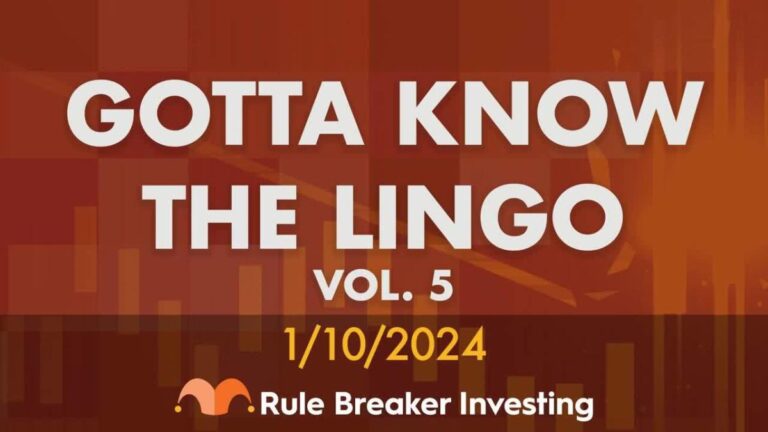 GOTTA KNOW THE LINGO
VOL. 5
1/10/2024
Rule Breaker Investing